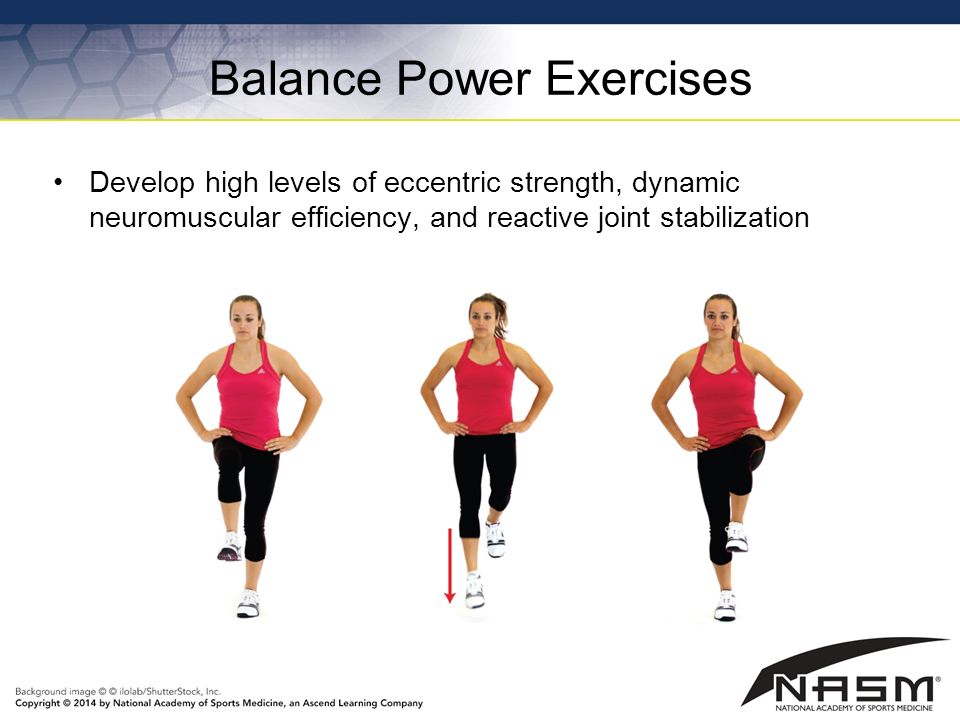 Balance Power Exercises

• Develop high levels of eccentric strength, dynamic neuromuscular efficiency, and reactive joint stabilization

Background image © © ilolab/ShutterStock, Inc.
Copyright © 2014 by National Academy of Sports Medicine, an Ascend Learning Company

NASM®
NATIONAL ACADEMY OF SPORTS MEDICINE